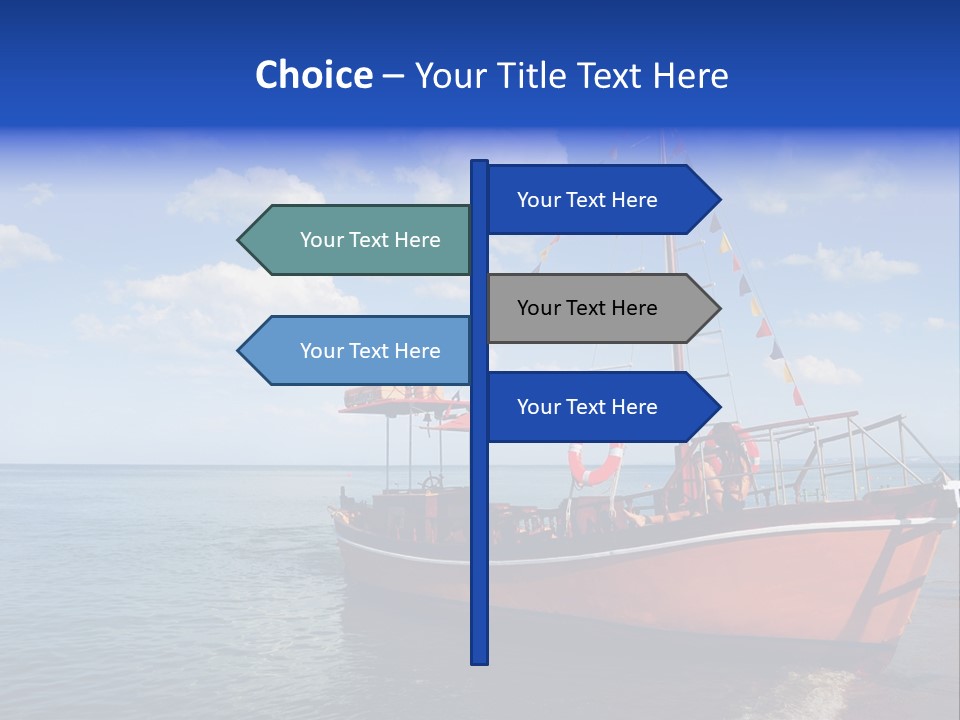 Choice – Your Title Text Here

Your Text Here

Your Text Here

Your Text Here

Your Text Here

Your Text Here